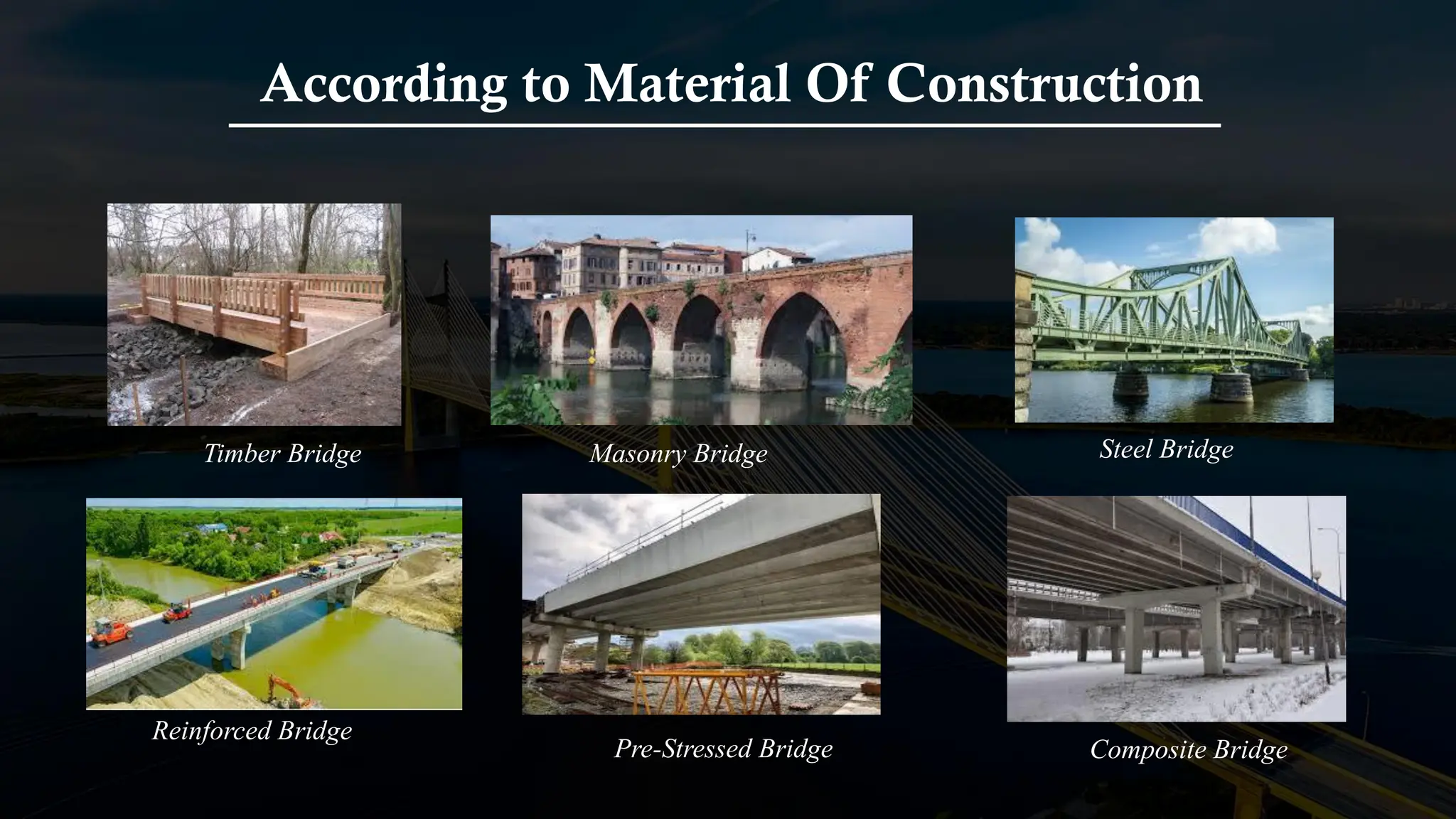 According to Material Of Construction

Timber Bridge

Masonry Bridge

Steel Bridge

Reinforced Bridge

Pre-Stressed Bridge

Composite Bridge